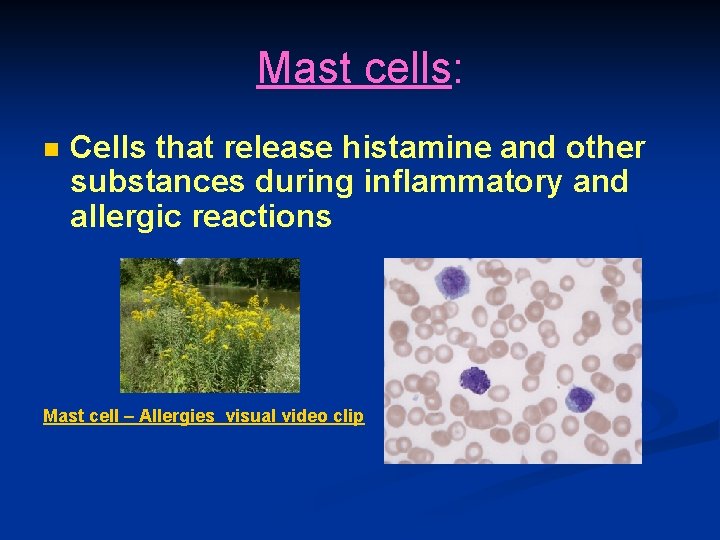 Mast cells:

Cells that release histamine and other substances during inflammatory and allergic reactions

Mast cell – Allergies  visual video clip